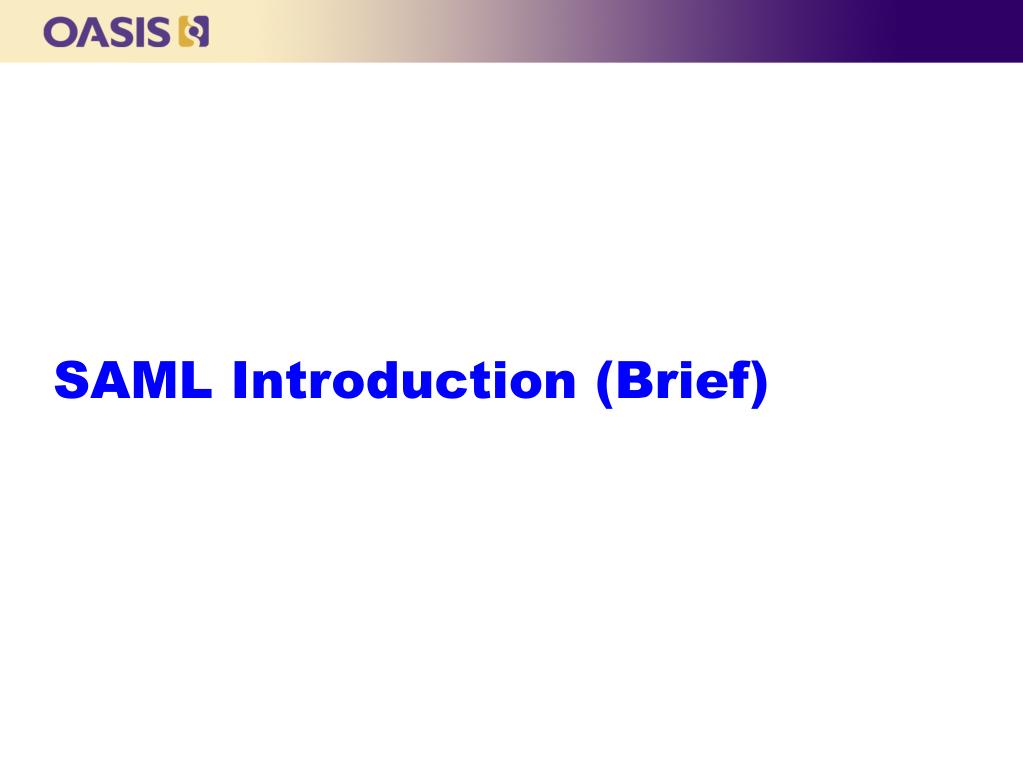 OASIS

SAML Introduction (Brief)